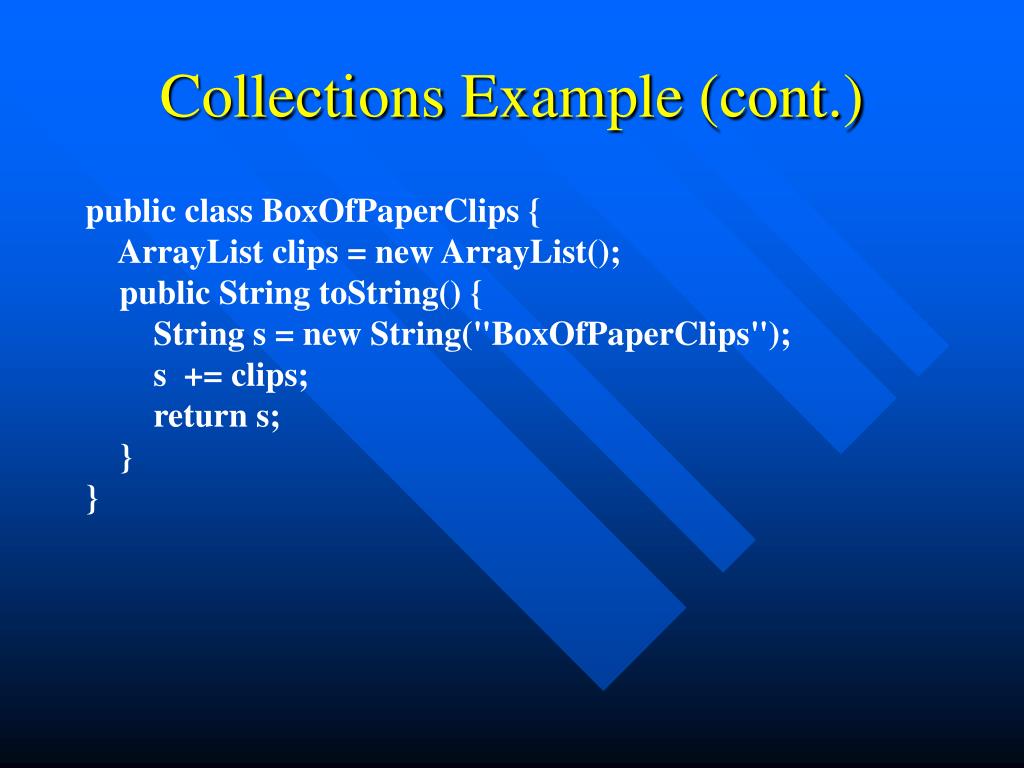 Collections Example (cont.)

public class BoxOfPaperClips {
    ArrayList clips = new ArrayList();
    public String toString() {
        String s = new String("BoxOfPaperClips");
        s  += clips;
        return s;
    }
}